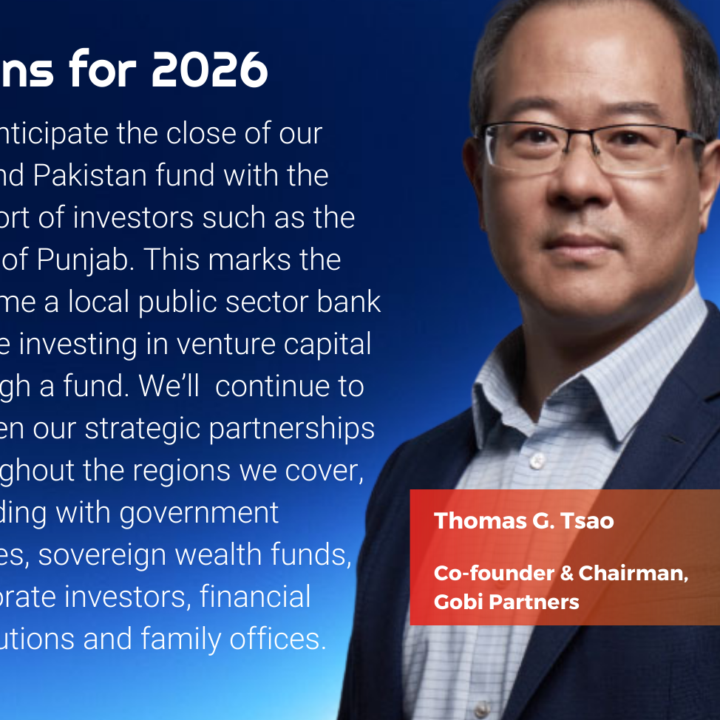 ns for 2026

nticipate the close of our nd Pakistan fund with the ort of investors such as the of Punjab. This marks the me a local public sector bank e investing in venture capital gh a fund. We'll continue to en our strategic partnerships ghout the regions we cover, ding with government es, sovereign wealth funds, orate investors, financial utions and family offices.

Thomas G. Tsao

Co-founder & Chairman, Gobi Partners